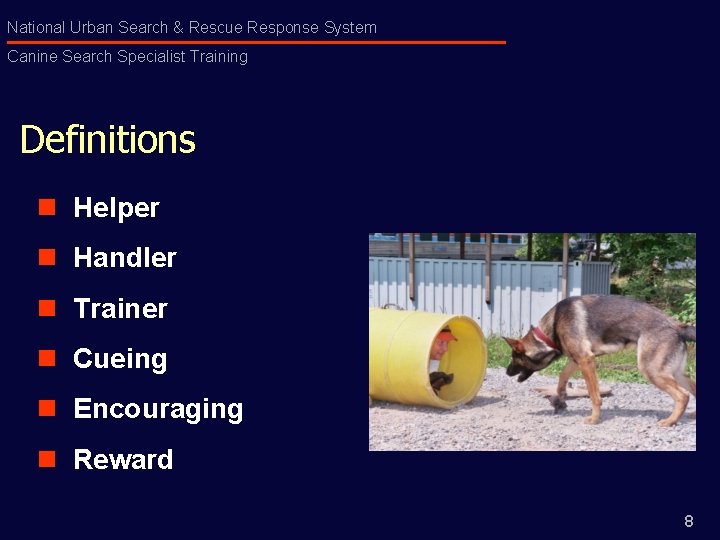 National Urban Search & Rescue Response System

Canine Search Specialist Training

Definitions

- Helper
- Handler
- Trainer
- Cueing
- Encouraging
- Reward

8